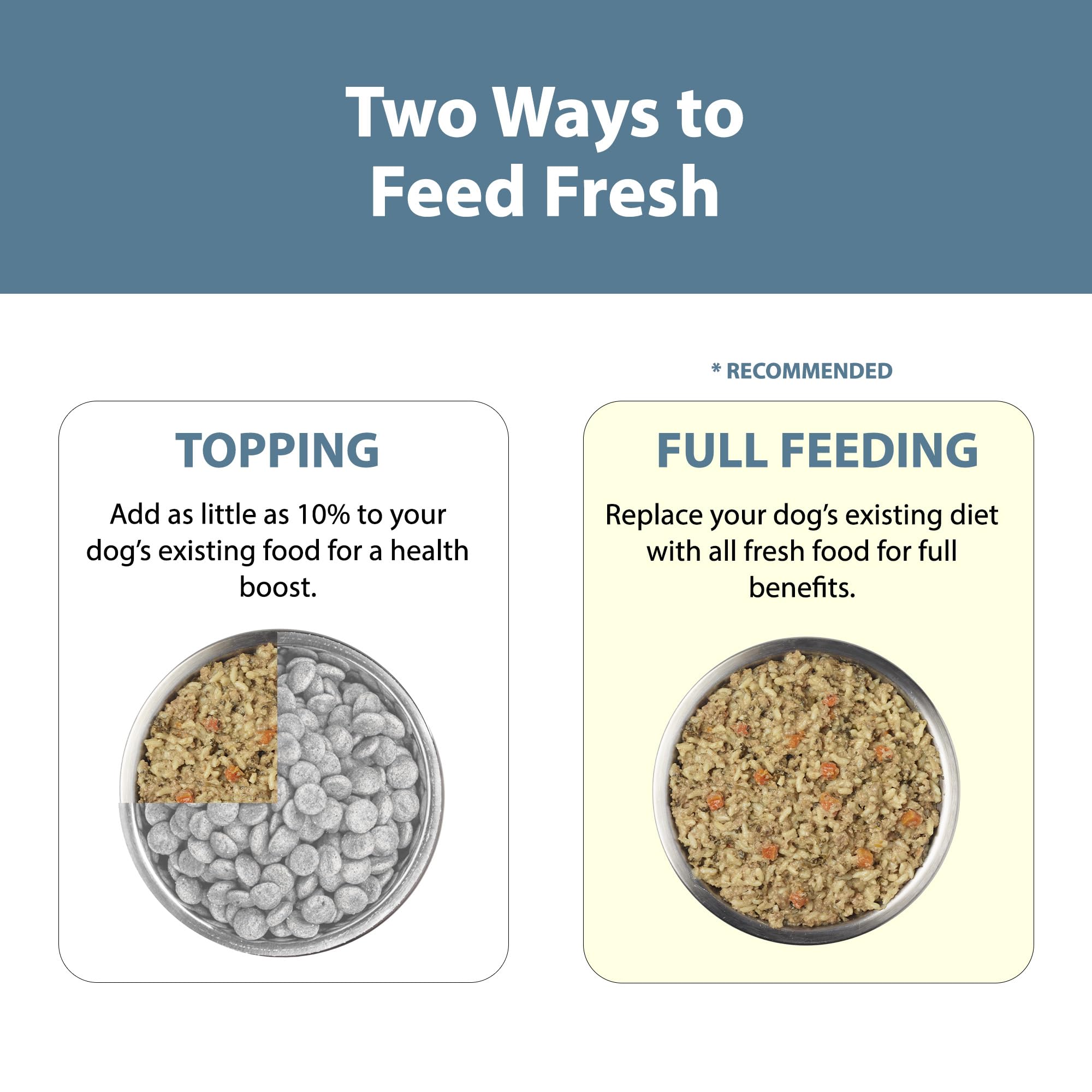 Two Ways to Feed Fresh

TOPPING

Add as little as 10% to your dog's existing food for a health boost.

* RECOMMENDED

FULL FEEDING

Replace your dog's existing diet with all fresh food for full benefits.